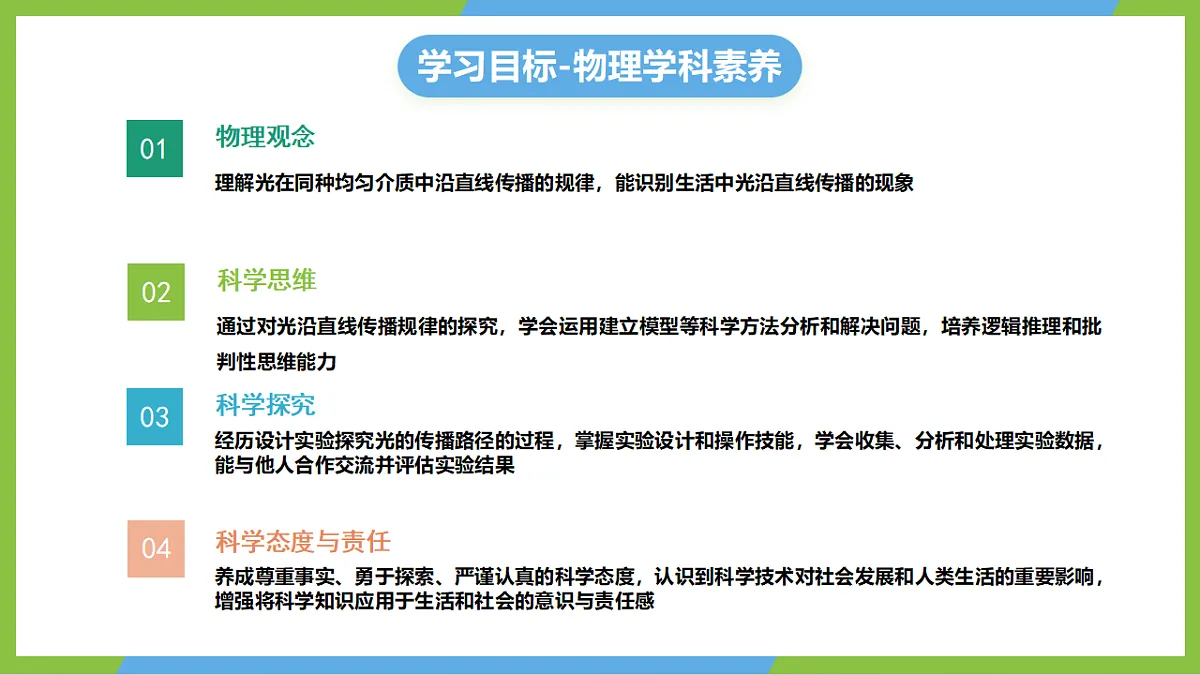 学习目标-物理学科素养

01

物理观念

理解光在同种均匀介质中沿直线传播的规律，能识别生活中光沿直线传播的现象

02

科学思维

通过对光沿直线传播规律的探究，学会运用建立模型等科学方法分析和解决问题，培养逻辑推理和批判性思维能力

03

科学探究

经历设计实验探究光的传播路径的过程，掌握实验设计和操作技能，学会收集、分析和处理实验数据，能与他人合作交流并评估实验结果

04

科学态度与责任

养成尊重事实、勇于探索、严谨认真的科学态度，认识到科学技术对社会发展和人类生活的重要影响，增强将科学知识应用于生活和社会的意识与责任感